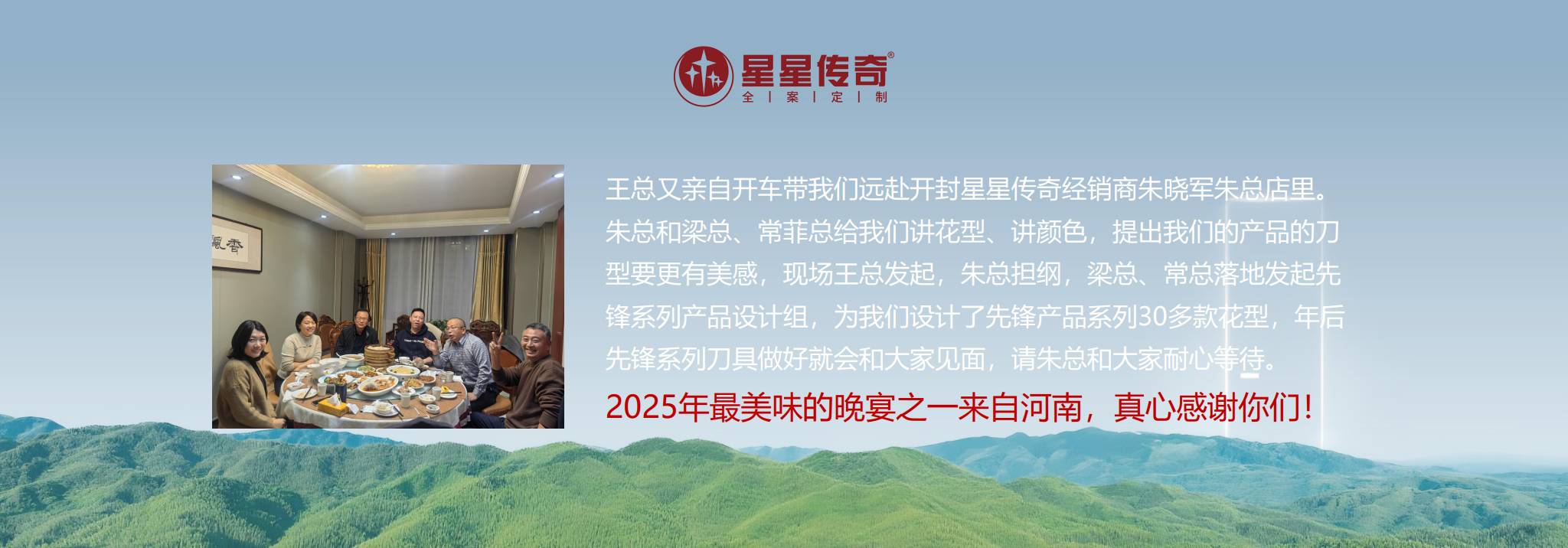 星星传奇®
全 | 案 | 定 | 制

王总又亲自开车带我们远赴开封星星传奇经销商朱晓军朱总店里。朱总和梁总、常菲总给我们讲花型、讲颜色，提出我们的产品的刀型要更有美感，现场王总发起，朱总担纲，梁总、常总落地发起先锋系列产品设计组，为我们设计了先锋产品系列30多款花型，年后先锋系列刀具做好就会和大家见面，请朱总和大家耐心等待。

2025年最美味的晚宴之一来自河南，真心感谢你们！